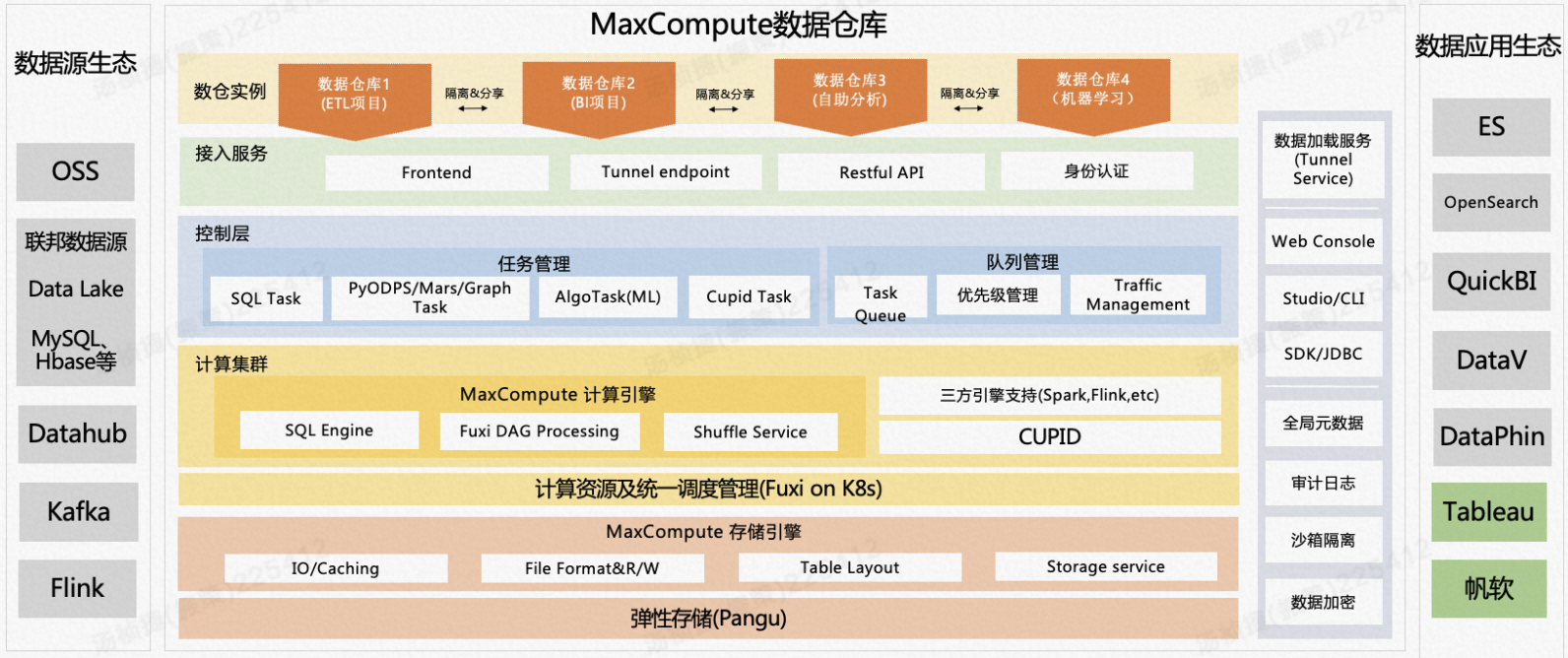 数据源生态

OSS

联邦数据源

Data Lake

MySQL、Hbase等

Datahub

Kafka

Flink

MaxCompute数据仓库

数仓实例

数据仓库1 (ETL项目)

隔离&分享

数据仓库2 (BI项目)

隔离&分享

数据仓库3 (自助分析)

隔离&分享

数据仓库4 （机器学习）

接入服务

Frontend

Tunnel endpoint

Restful API

身份认证

控制层

任务管理

SQL Task

PyODPS/Mars/Graph Task

AlgoTask(ML)

Cupid Task

队列管理

Task Queue

优先级管理

Traffic Management

计算集群

MaxCompute 计算引擎

SQL Engine

Fuxi DAG Processing

Shuffle Service

三方引擎支持(Spark,Flink,etc)

CUPID

计算资源及统一调度管理(Fuxi on K8s)

MaxCompute 存储引擎

IO/Caching

File Format&R/W

Table Layout

Storage service

弹性存储(Pangu)

数据加载服务 (Tunnel Service)

Web Console

Studio/CLI

SDK/JDBC

全局元数据

审计日志

沙箱隔离

数据加密

数据应用生态

ES

OpenSearch

QuickBI

DataV

DataPhin

Tableau

帆软